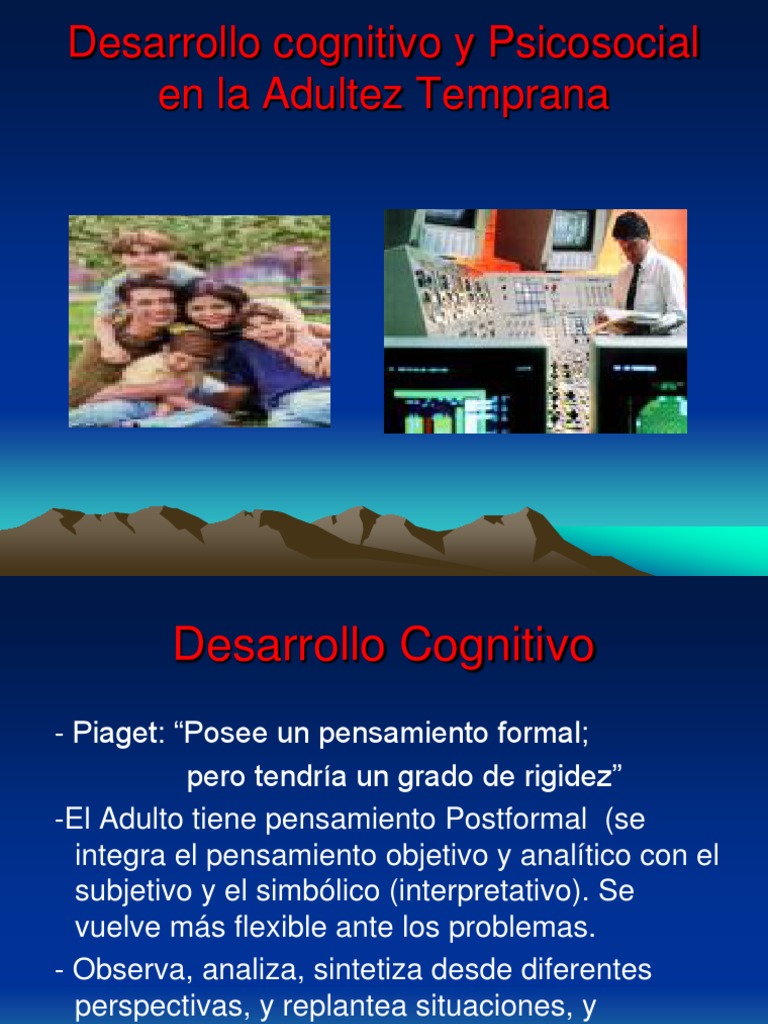 Desarrollo cognitivo y Psicosocial en la Adultez Temprana

Desarrollo Cognitivo

- Piaget: “Posee un pensamiento formal;
pero tendría un grado de rigidez”

-El Adulto tiene pensamiento Postformal (se integra el pensamiento objetivo y analítico con el subjetivo y el simbólico (interpretativo). Se vuelve más flexible ante los problemas.

- Observa, analiza, sintetiza desde diferentes perspectivas, y replantea situaciones, y